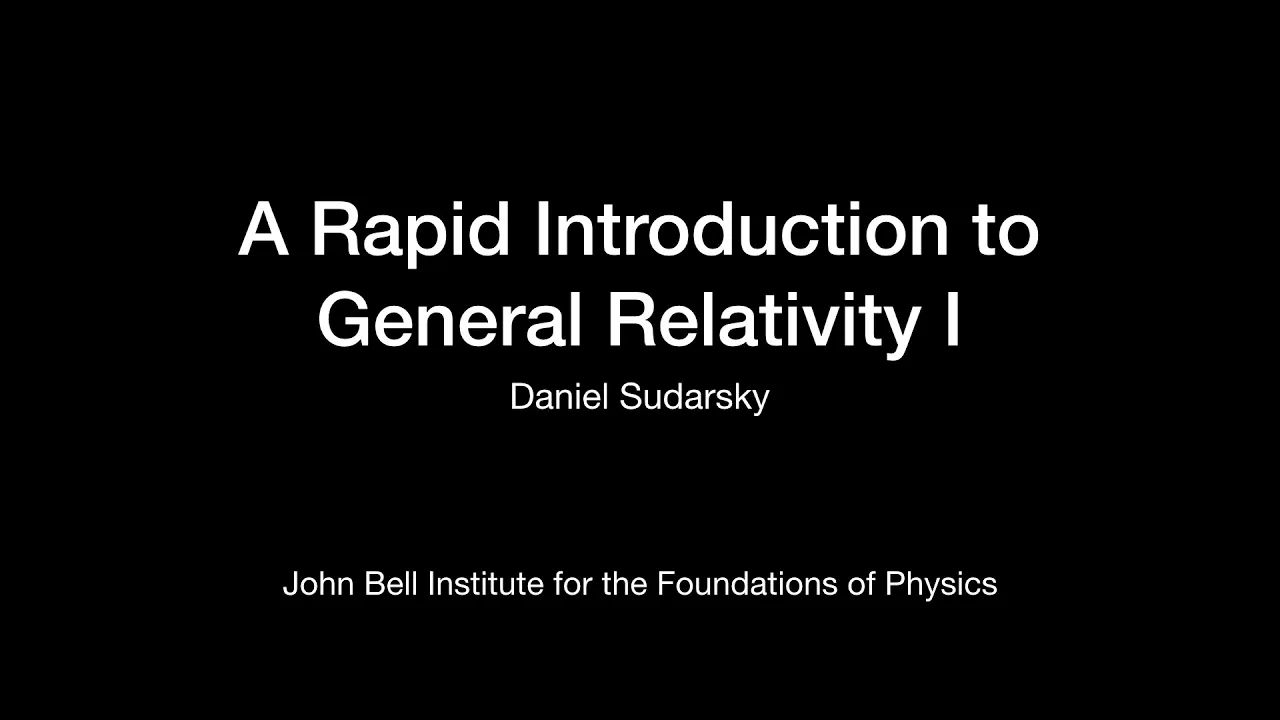 A Rapid Introduction to General Relativity I

Daniel Sudarsky

John Bell Institute for the Foundations of Physics